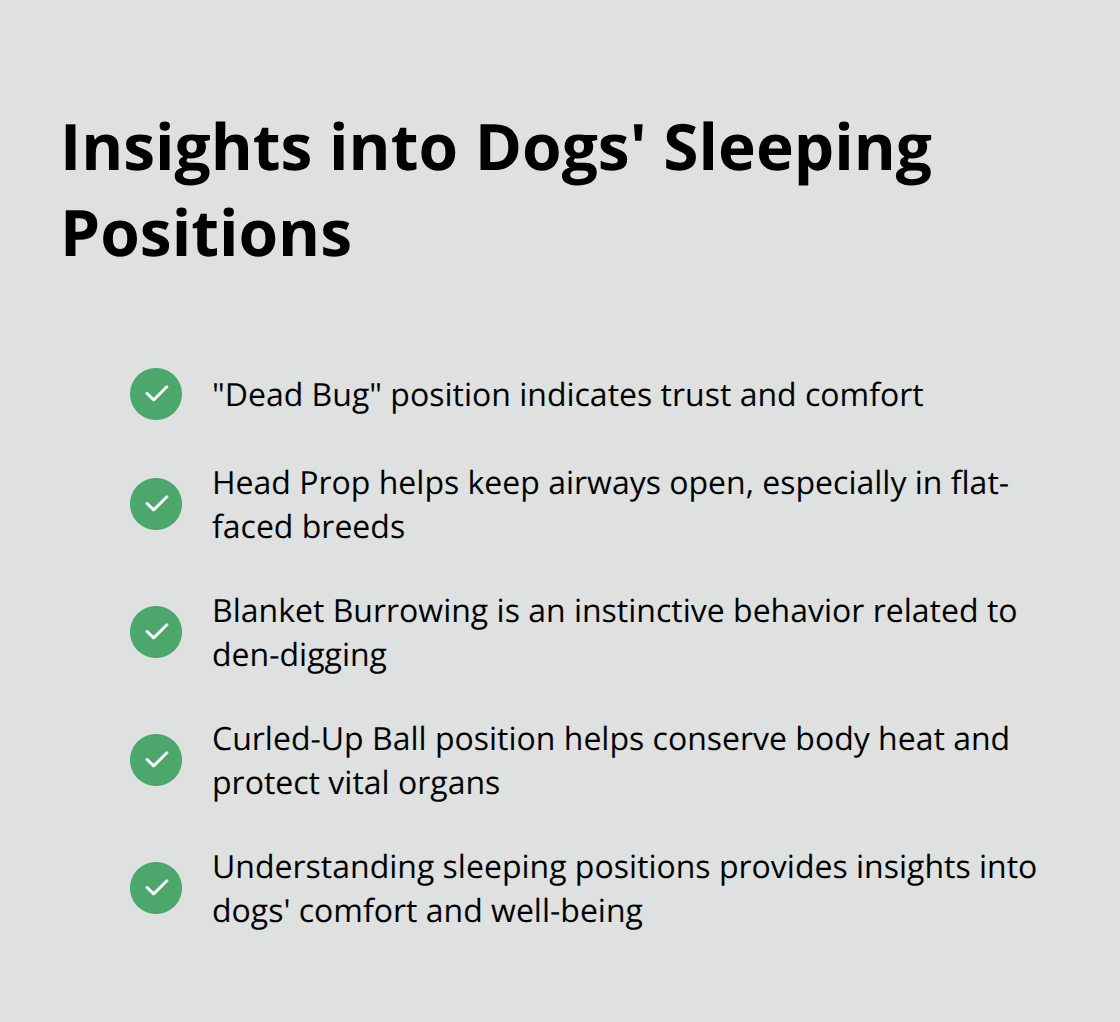 Insights into Dogs' Sleeping Positions

"Dead Bug" position indicates trust and comfort

Head Prop helps keep airways open, especially in flat-faced breeds

Blanket Burrowing is an instinctive behavior related to den-digging

Curled-Up Ball position helps conserve body heat and protect vital organs

Understanding sleeping positions provides insights into dogs' comfort and well-being